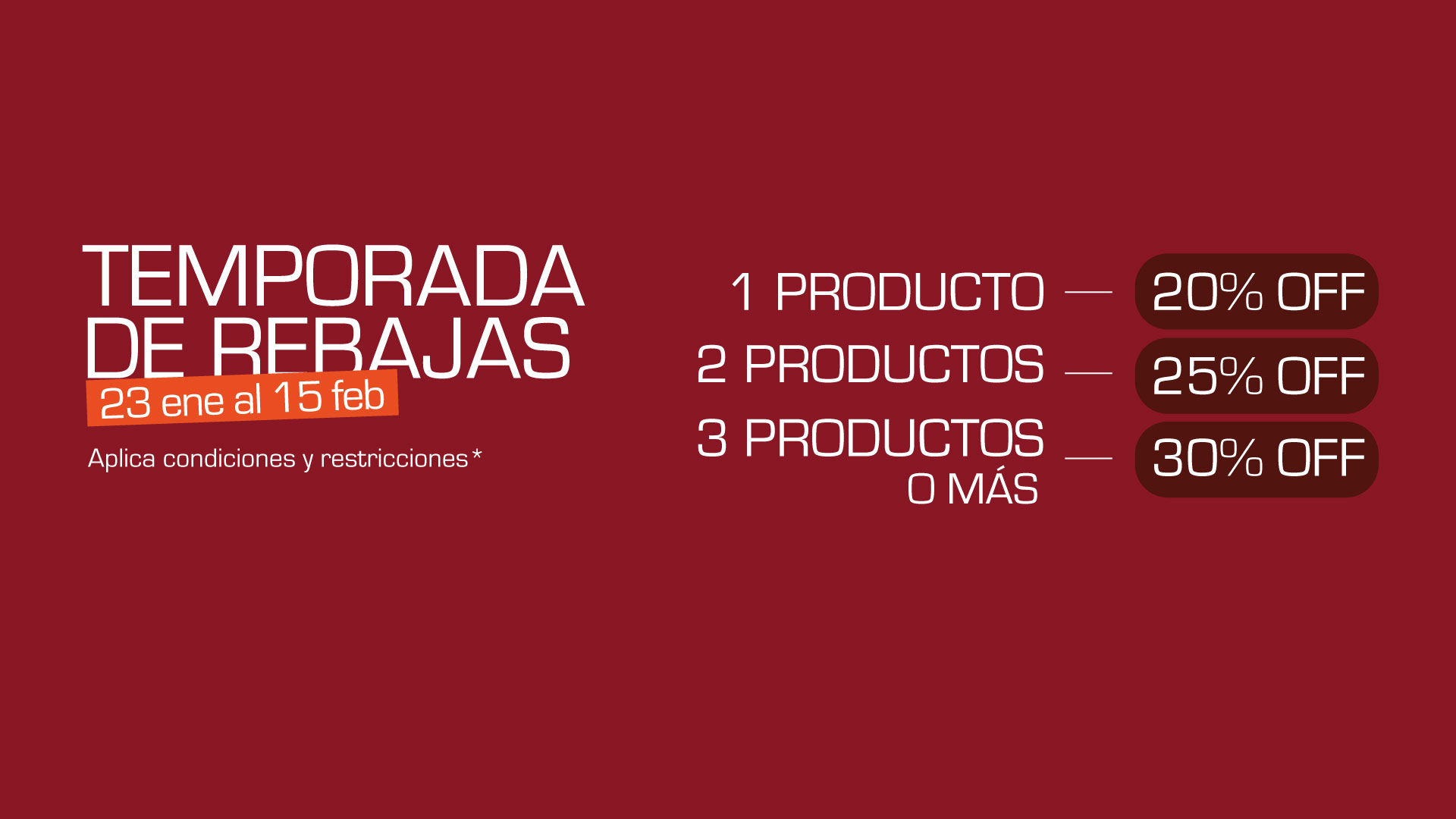 TEMPORADA DE REBAJAS
23 ene al 15 feb

Aplica condiciones y restricciones*

1 PRODUCTO — 20% OFF
2 PRODUCTOS — 25% OFF
3 PRODUCTOS O MÁS — 30% OFF